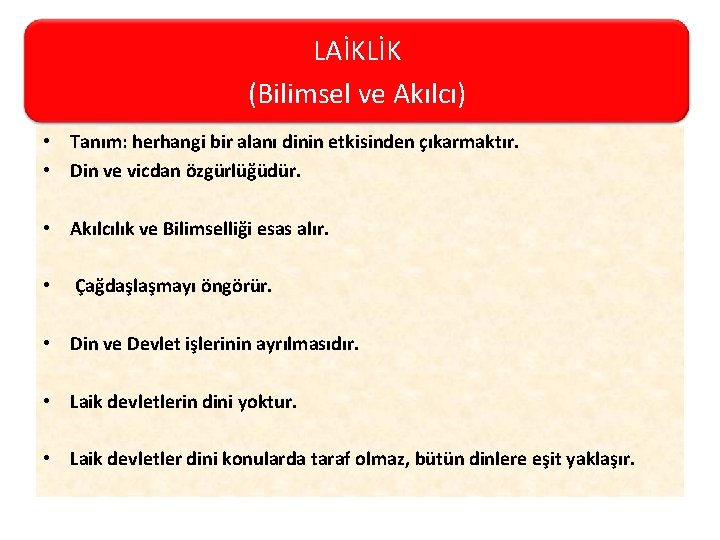 LAİKLİK
(Bilimsel ve Akılcı)

• Tanım: herhangi bir alanı dinin etkisinden çıkarmaktır.
• Din ve vicdan özgürlüğüdür.

• Akılcılık ve Bilimselliği esas alır.

• Çağdaşlaşmayı öngörür.

• Din ve Devlet işlerinin ayrılmasıdır.

• Laik devletlerin dini yoktur.

• Laik devletler dini konularda taraf olmaz, bütün dinlere eşit yaklaşır.